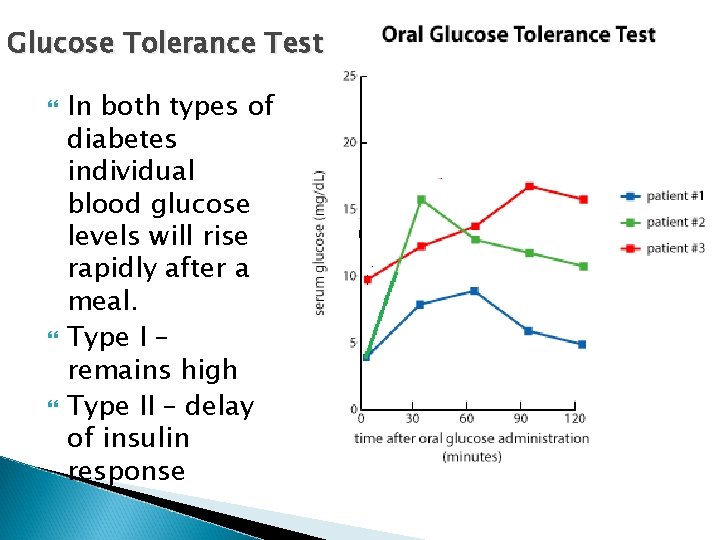 Glucose Tolerance Test

In both types of diabetes individual blood glucose levels will rise rapidly after a meal.

Type I – remains high

Type II – delay of insulin response

Oral Glucose Tolerance Test

25

20

15

10

5

0

serum glucose (mg/dL)

0 30 60 90 120

time after oral glucose administration (minutes)

patient #1

patient #2

patient #3